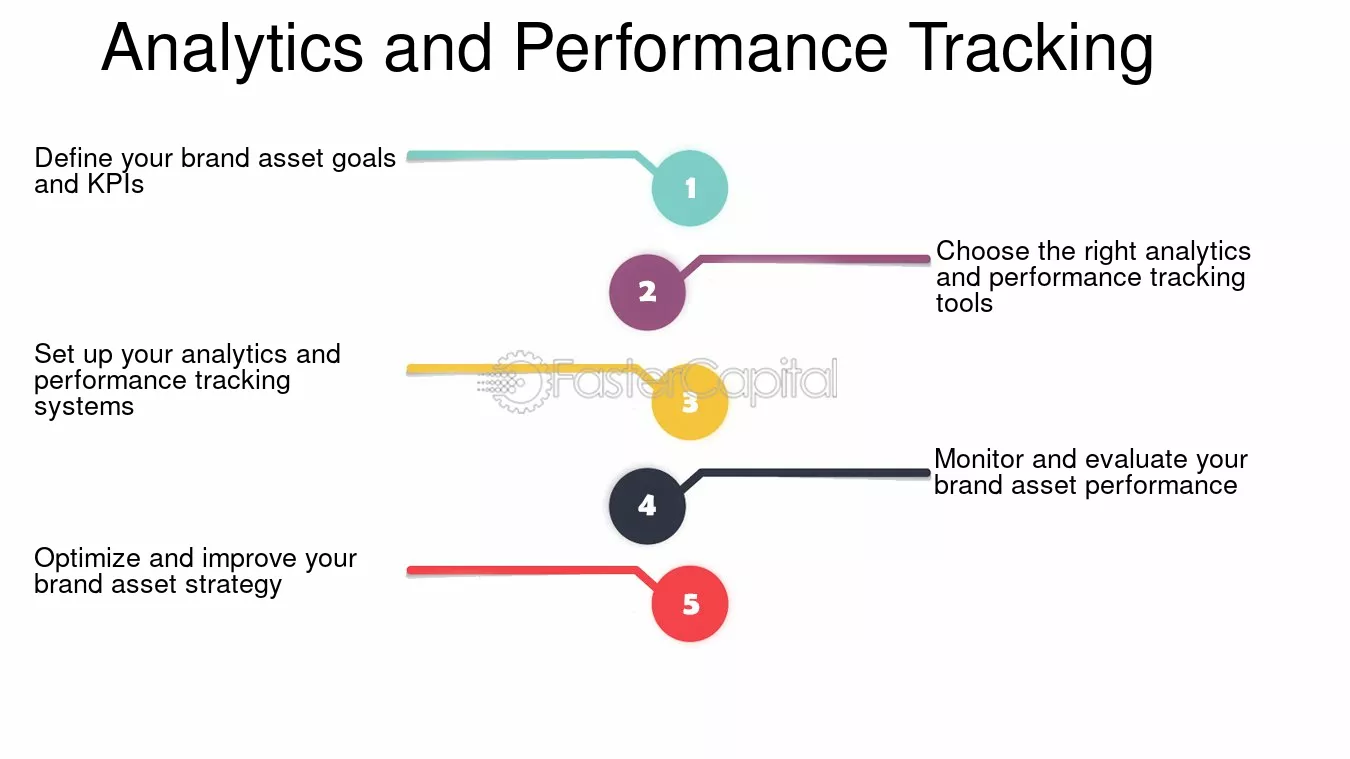 Analytics and Performance Tracking

Define your brand asset goals and KPIs

1

2

Choose the right analytics and performance tracking tools

Set up your analytics and performance tracking systems

FasterCapital

3

4

Monitor and evaluate your brand asset performance

Optimize and improve your brand asset strategy

5